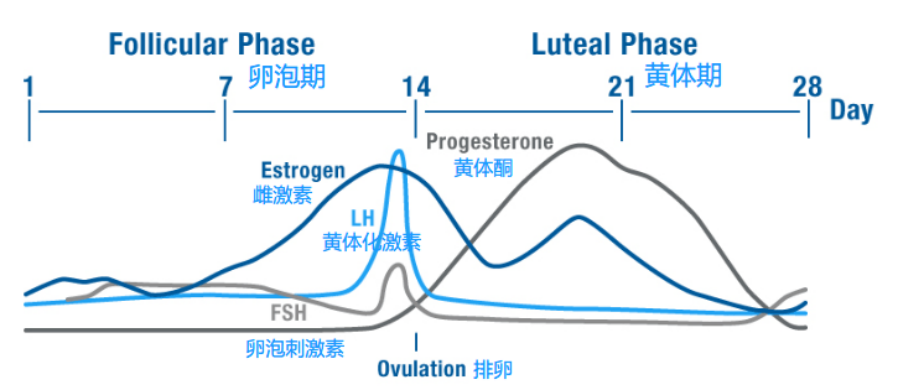 Follicular Phase
卵泡期

Luteal Phase
黄体期

1
7
14
21
28
Day

Progesterone
黄体酮

Estrogen
雌激素

LH
黄体化激素

FSH
卵泡刺激素

Ovulation 排卵